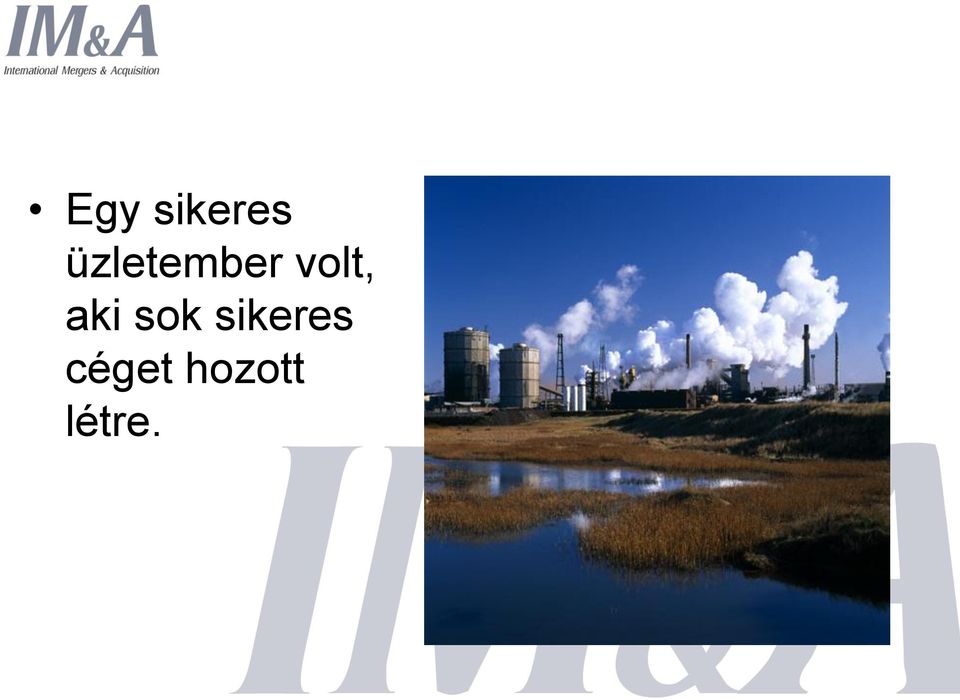 IM&A
International Mergers & Acquisition

• Egy sikeres üzletember volt, aki sok sikeres céget hozott létre.

IM&A